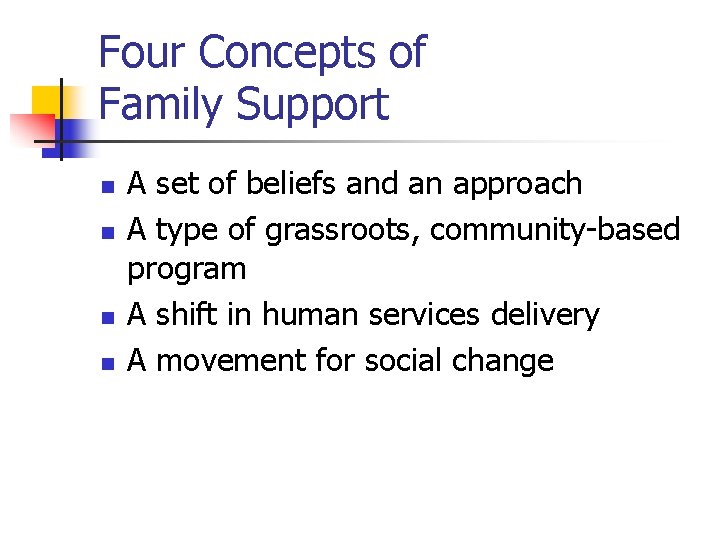 Four Concepts of Family Support

- A set of beliefs and an approach
- A type of grassroots, community-based program
- A shift in human services delivery
- A movement for social change